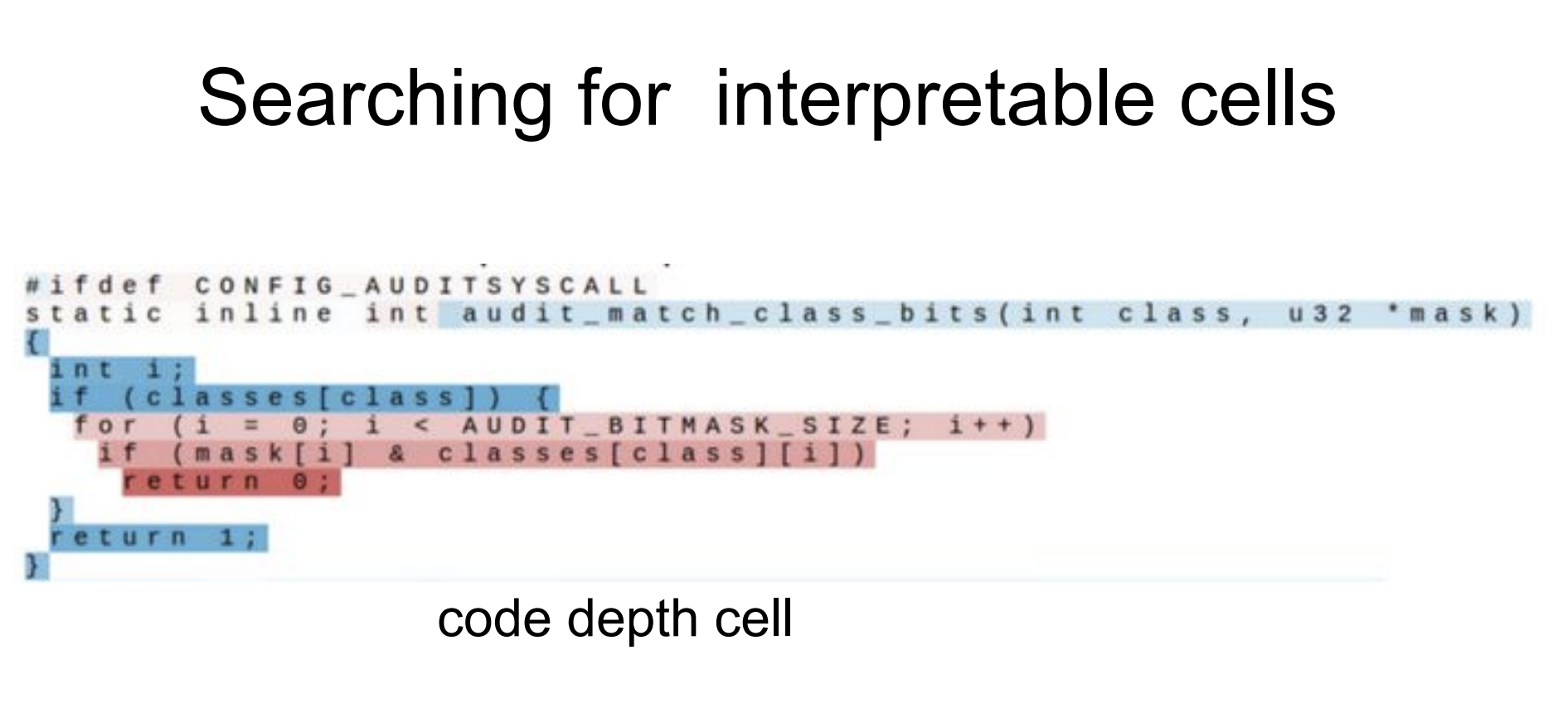 Searching for interpretable cells

#ifdef CONFIG_AUDITSYSCALL
static inline int audit_match_class_bits(int class, u32 *mask)
{
int i;
if (classes[class]) {
for (i = 0; i < AUDIT_BITMASK_SIZE; i++)
if (mask[i] & classes[class][i])
return 0;
}
return 1;
}

code depth cell